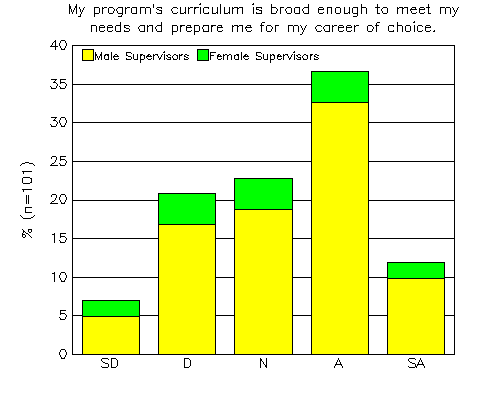 My program's curriculum is broad enough to meet my needs and prepare me for my career of choice.

Male Supervisors
Female Supervisors

% (n=101)

40
35
30
25
20
15
10
5
0

SD
D
N
A
SA